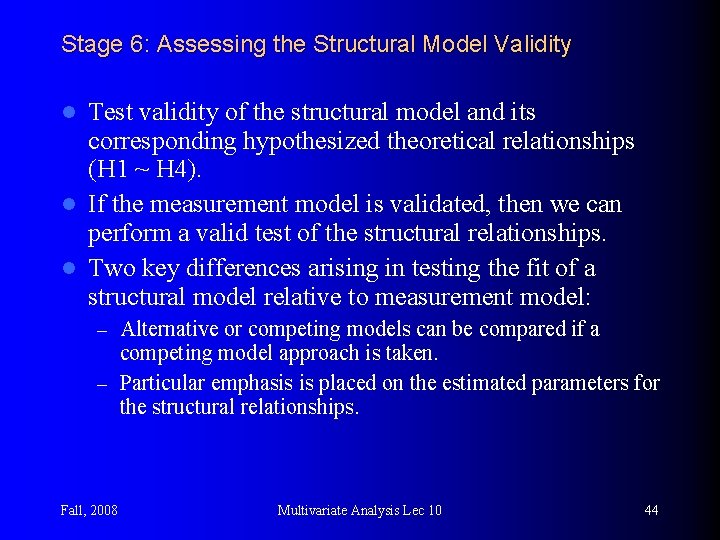 Stage 6: Assessing the Structural Model Validity

- Test validity of the structural model and its corresponding hypothesized theoretical relationships (H1 ~ H4).
- If the measurement model is validated, then we can perform a valid test of the structural relationships.
- Two key differences arising in testing the fit of a structural model relative to measurement model:
  – Alternative or competing models can be compared if a competing model approach is taken.
  – Particular emphasis is placed on the estimated parameters for the structural relationships.

Fall, 2008 Multivariate Analysis Lec 10 44